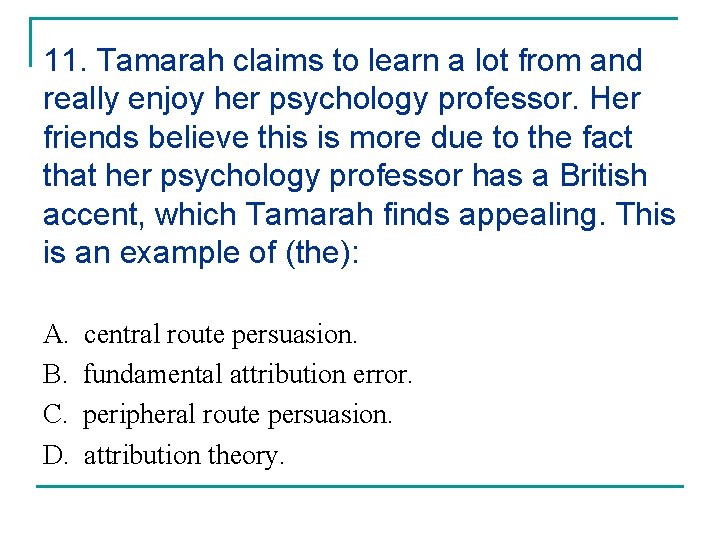 11. Tamarah claims to learn a lot from and really enjoy her psychology professor. Her friends believe this is more due to the fact that her psychology professor has a British accent, which Tamarah finds appealing. This is an example of (the):

A. central route persuasion.
B. fundamental attribution error.
C. peripheral route persuasion.
D. attribution theory.